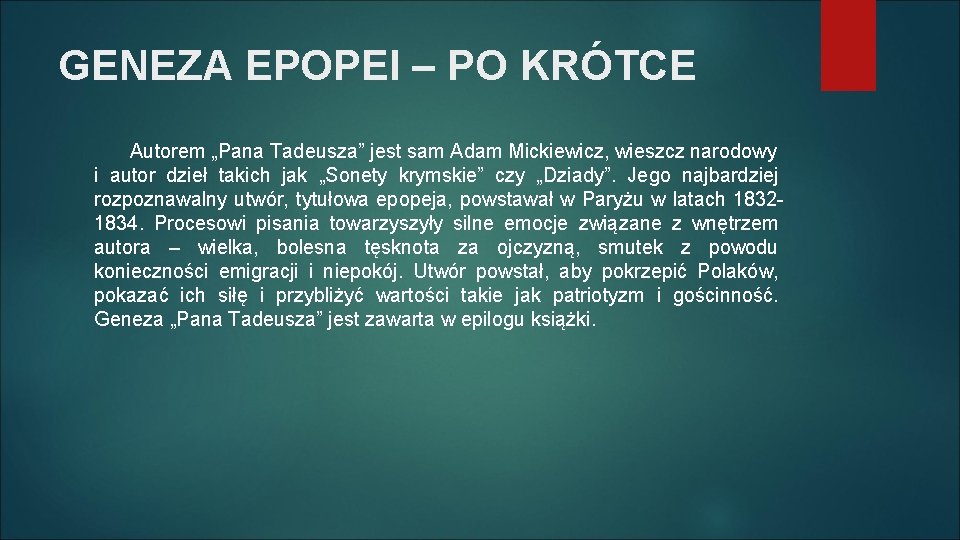 GENEZA EPOPEI – PO KRÓTCE

Autorem „Pana Tadeusza” jest sam Adam Mickiewicz, wieszcz narodowy i autor dzieł takich jak „Sonety krymskie” czy „Dziady”. Jego najbardziej rozpoznawalny utwór, tytułowa epopeja, powstawał w Paryżu w latach 1832-1834. Procesowi pisania towarzyszyły silne emocje związane z wnętrzem autora – wielka, bolesna tęsknota za ojczyzną, smutek z powodu konieczności emigracji i niepokój. Utwór powstał, aby pokrzepić Polaków, pokazać ich siłę i przybliżyć wartości takie jak patriotyzm i gościnność. Geneza „Pana Tadeusza” jest zawarta w epilogu książki.